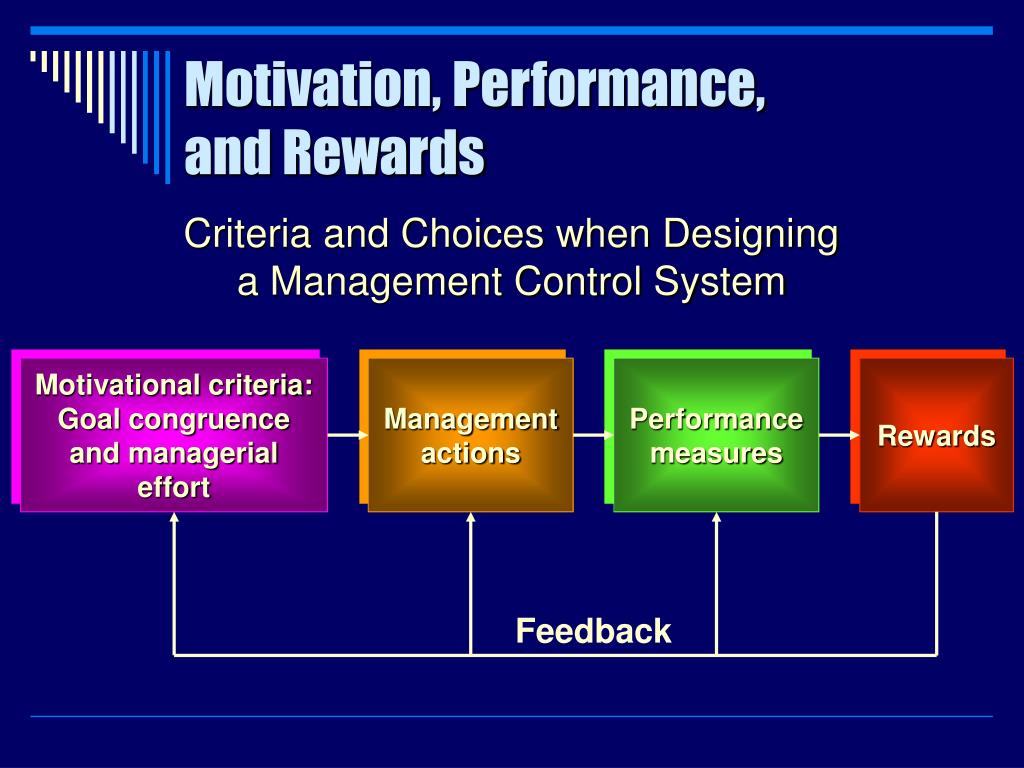 Motivation, Performance, and Rewards

Criteria and Choices when Designing a Management Control System

Motivational criteria: Goal congruence and managerial effort

Management actions

Performance measures

Rewards

Feedback